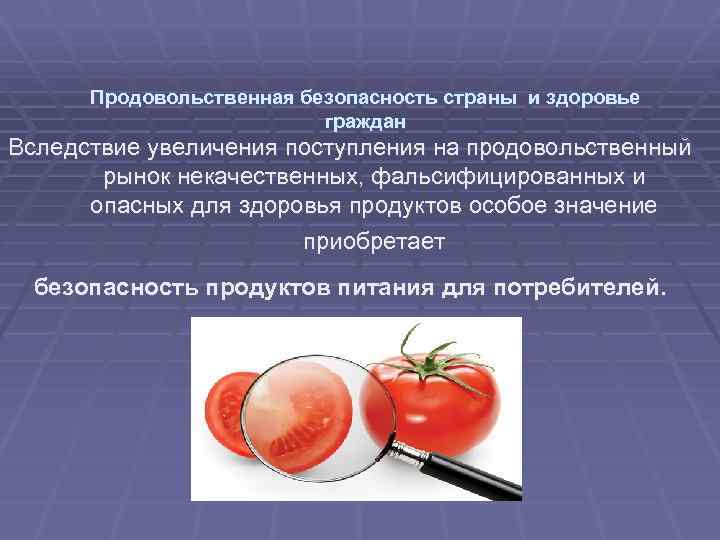 Продовольственная безопасность страны и здоровье граждан

Вследствие увеличения поступления на продовольственный рынок некачественных, фальсифицированных и опасных для здоровья продуктов особое значение приобретает

безопасность продуктов питания для потребителей.